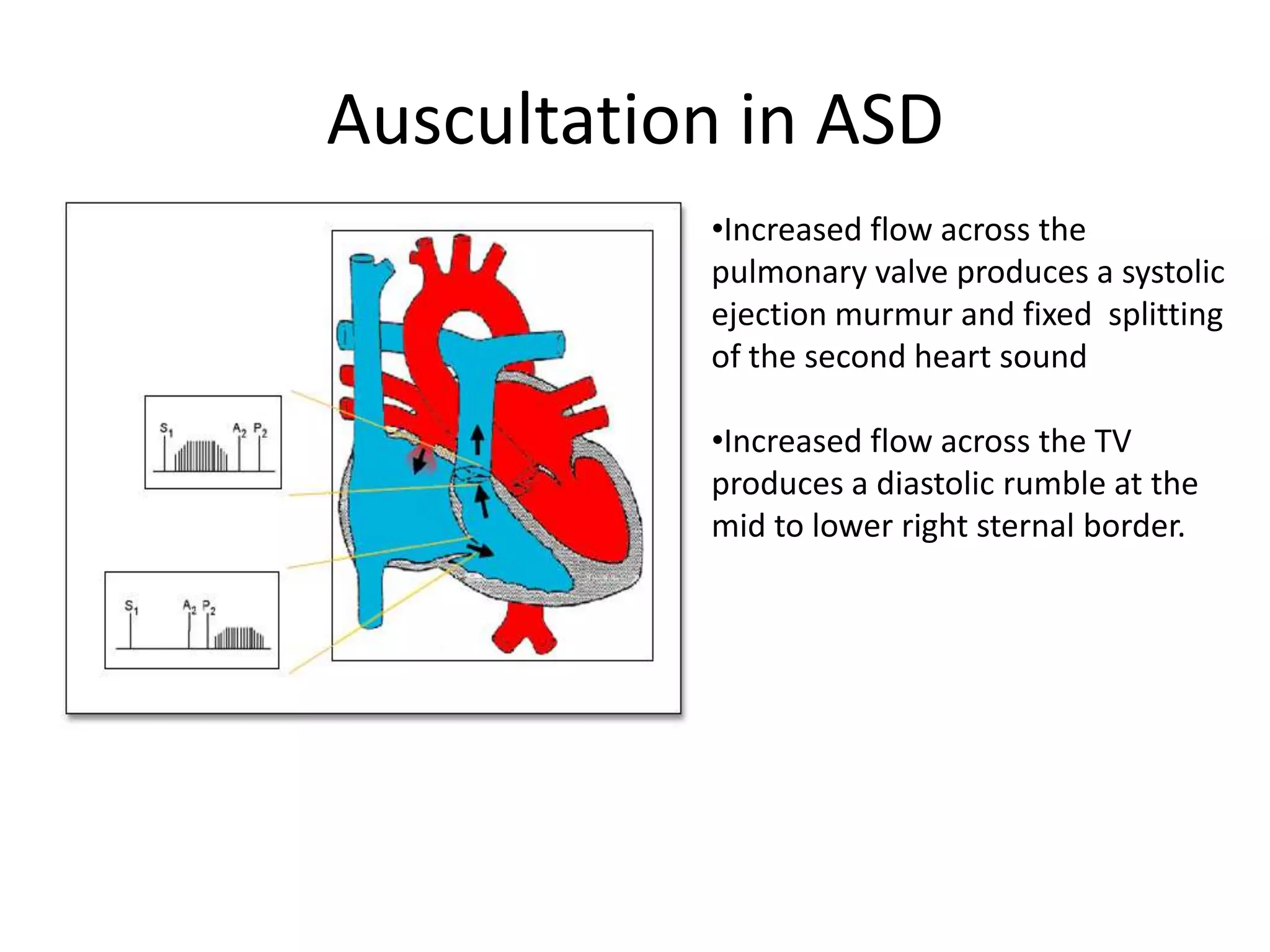 Auscultation in ASD

$S_1$ $A_2$ $P_2$

$S_1$ $A_2$ $P_2$

•Increased flow across the pulmonary valve produces a systolic ejection murmur and fixed splitting of the second heart sound

•Increased flow across the TV produces a diastolic rumble at the mid to lower right sternal border.